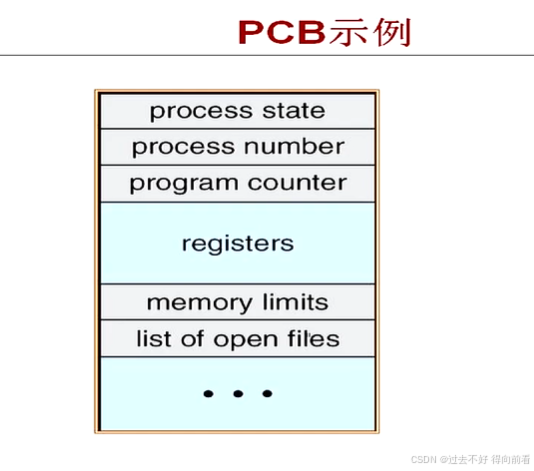 PCB示例

process state
process number
program counter
registers
memory limits
list of open files
• • •

CSDN @过去不好 得向前看